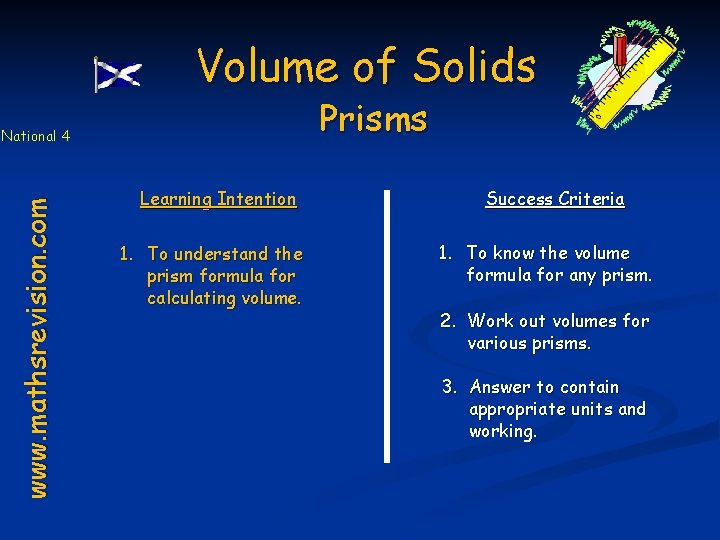 Volume of Solids

Prisms

National 4

www.mathsrevision.com

Learning Intention

1. To understand the prism formula for calculating volume.

Success Criteria

1. To know the volume formula for any prism.

2. Work out volumes for various prisms.

3. Answer to contain appropriate units and working.